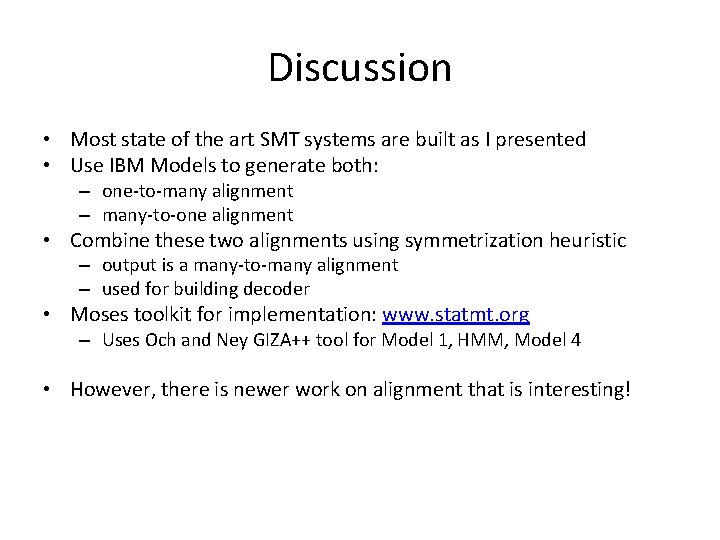 Discussion

• Most state of the art SMT systems are built as I presented
• Use IBM Models to generate both:
  – one-to-many alignment
  – many-to-one alignment
• Combine these two alignments using symmetrization heuristic
  – output is a many-to-many alignment
  – used for building decoder
• Moses toolkit for implementation: www.statmt.org
  – Uses Och and Ney GIZA++ tool for Model 1, HMM, Model 4

• However, there is newer work on alignment that is interesting!